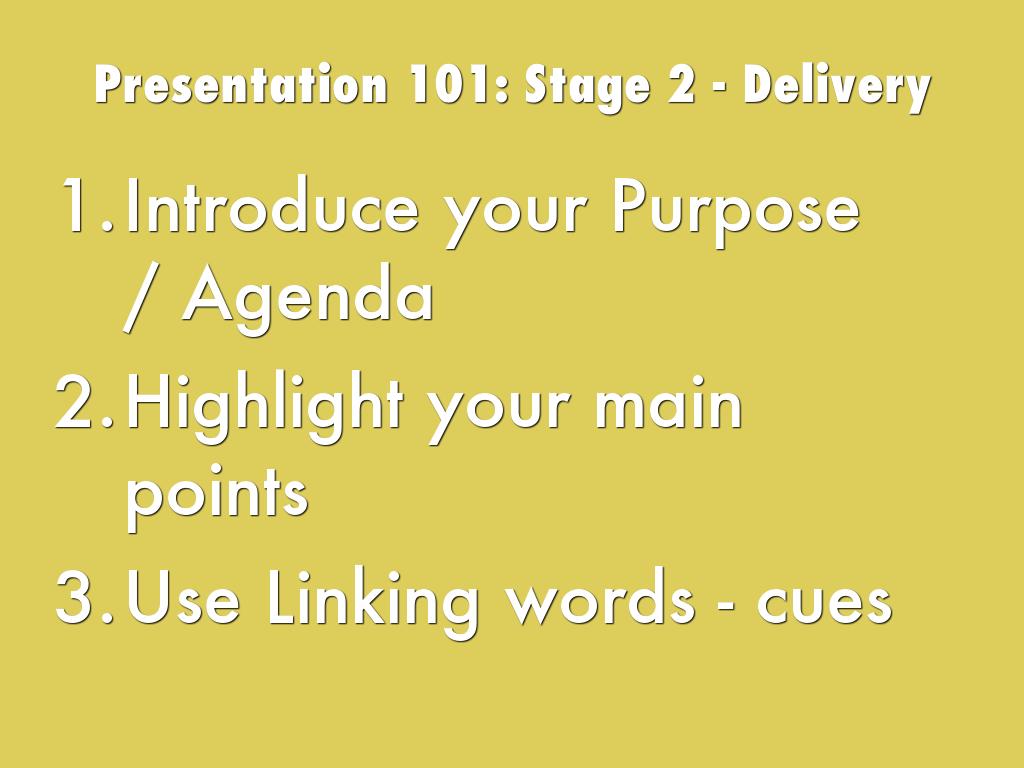 Presentation 101: Stage 2 - Delivery

1. Introduce your Purpose / Agenda
2. Highlight your main points
3. Use Linking words - cues